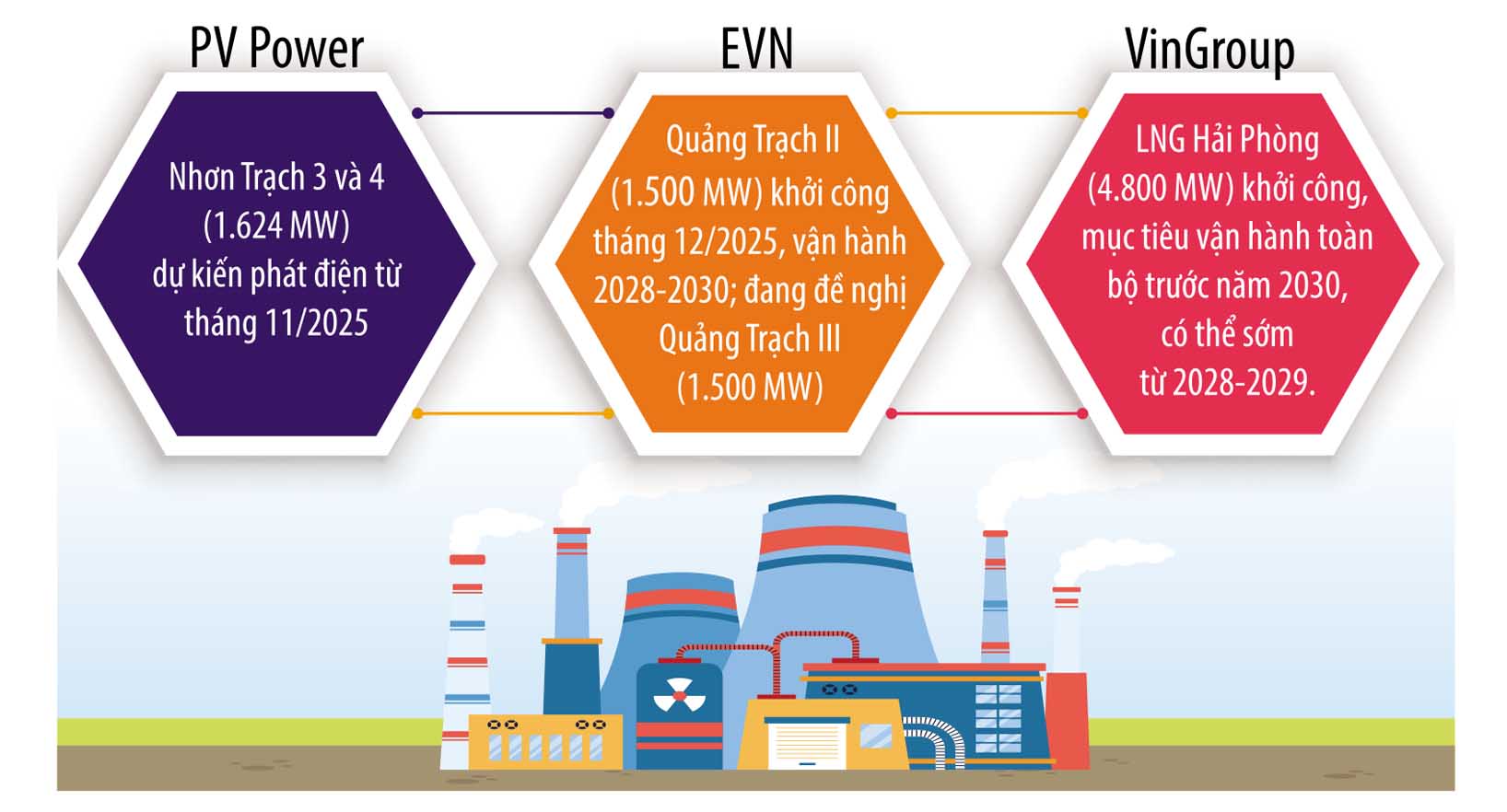 PV Power

Nhơn Trạch 3 và 4 (1.624 MW) dự kiến phát điện từ tháng 11/2025

EVN

Quảng Trạch II (1.500 MW) khởi công tháng 12/2025, vận hành 2028-2030; đang đề nghị Quảng Trạch III (1.500 MW)

VinGroup

LNG Hải Phòng (4.800 MW) khởi công, mục tiêu vận hành toàn bộ trước năm 2030, có thể sớm từ 2028-2029.